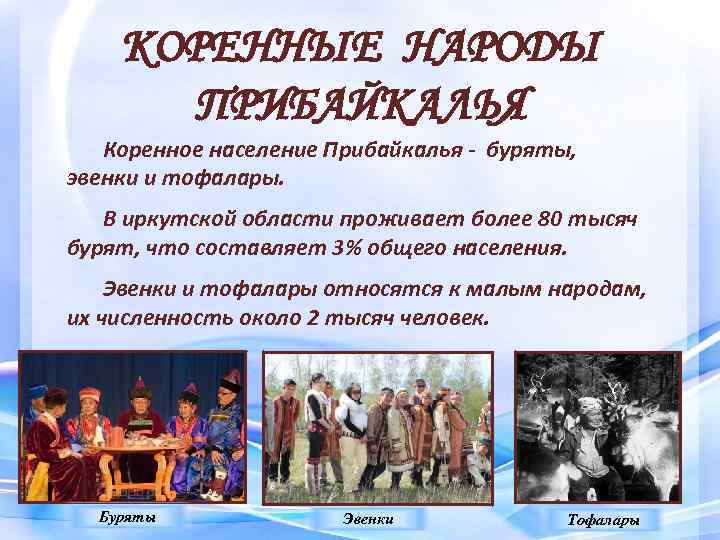 КОРЕННЫЕ НАРОДЫ ПРИБАЙКАЛЬЯ

Коренное население Прибайкалья - буряты, эвенки и тофалары.

В иркутской области проживает более 80 тысяч бурят, что составляет 3% общего населения.

Эвенки и тофалары относятся к малым народам, их численность около 2 тысяч человек.

Буряты

Эвенки

Тофалары